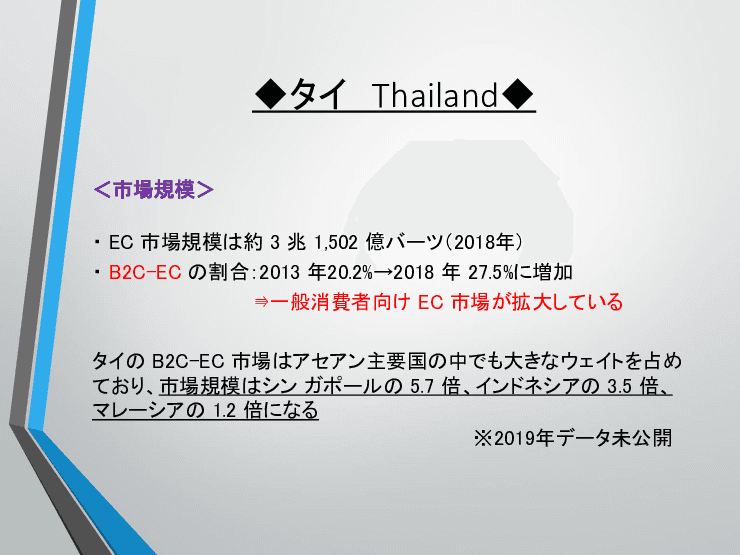 ◆タイ　Thailand◆

＜市場規模＞

・EC 市場規模は約 3 兆 1,502 億バーツ（2018年）
・B2C-EC の割合：2013 年20.2%→2018 年 27.5%に増加
⇒一般消費者向け EC 市場が拡大している

タイの B2C-EC 市場はアセアン主要国の中でも大きなウェイトを占めており、市場規模はシン ガポールの 5.7 倍、インドネシアの 3.5 倍、マレーシアの 1.2 倍になる

※2019年データ未公開